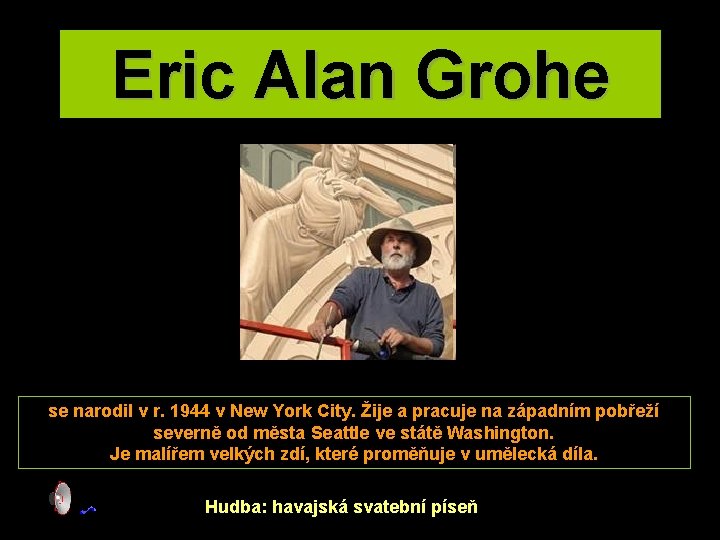 Eric Alan Grohe

se narodil v r. 1944 v New York City. Žije a pracuje na západním pobřeží severně od města Seattle ve státě Washington.
Je malířem velkých zdí, které proměňuje v umělecká díla.

Hudba: havajská svatební píseň